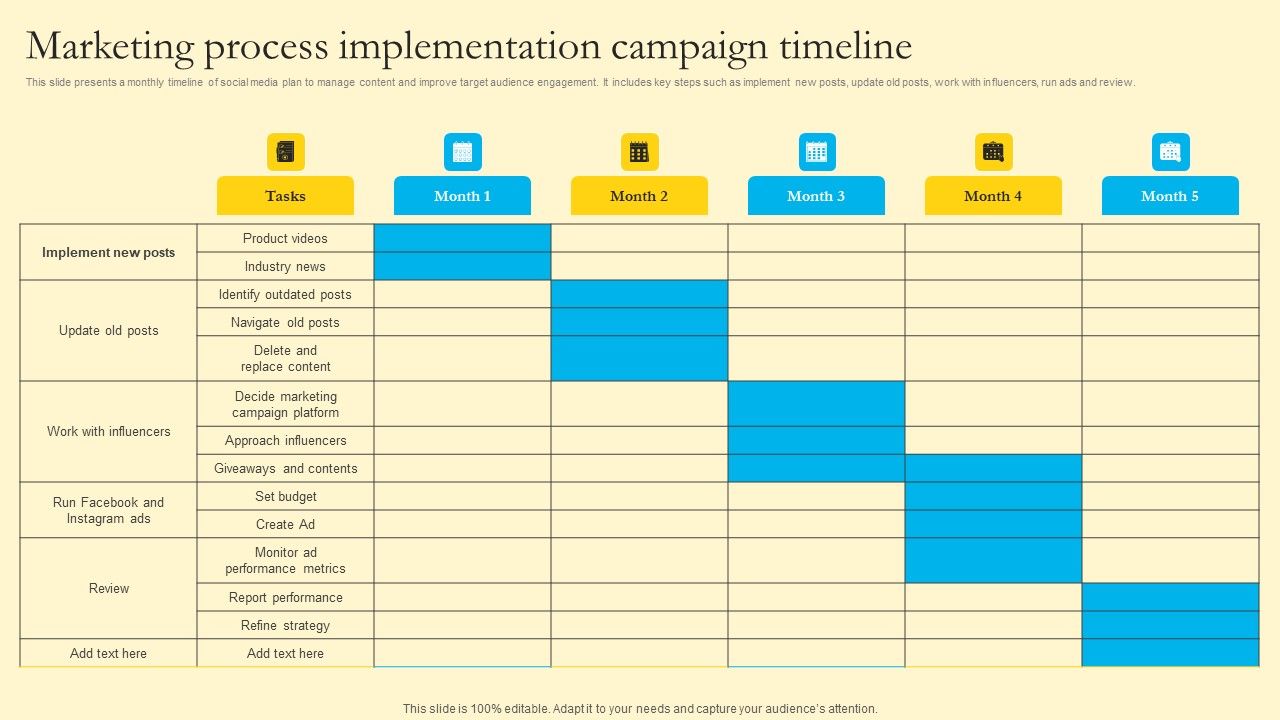 Marketing process implementation campaign timeline

This slide presents a monthly timeline of social media plan to manage content and improve target audience engagement. It includes key steps such as implement new posts, update old posts, work with influencers, run ads and review.

| | Tasks | Month 1 | Month 2 | Month 3 | Month 4 | Month 5 |
|---|---|---|---|---|---|---|
| Implement new posts | Product videos | | | | | |
| | Industry news | | | | | |
| Update old posts | Identify outdated posts | | | | | |
| | Navigate old posts | | | | | |
| | Delete and replace content | | | | | |
| Work with influencers | Decide marketing campaign platform | | | | | |
| | Approach influencers | | | | | |
| | Giveaways and contents | | | | | |
| Run Facebook and Instagram ads | Set budget | | | | | |
| | Create Ad | | | | | |
| Review | Monitor ad performance metrics | | | | | |
| | Report performance | | | | | |
| | Refine strategy | | | | | |
| Add text here | Add text here | | | | | |

This slide is 100% editable. Adapt it to your needs and capture your audience's attention.